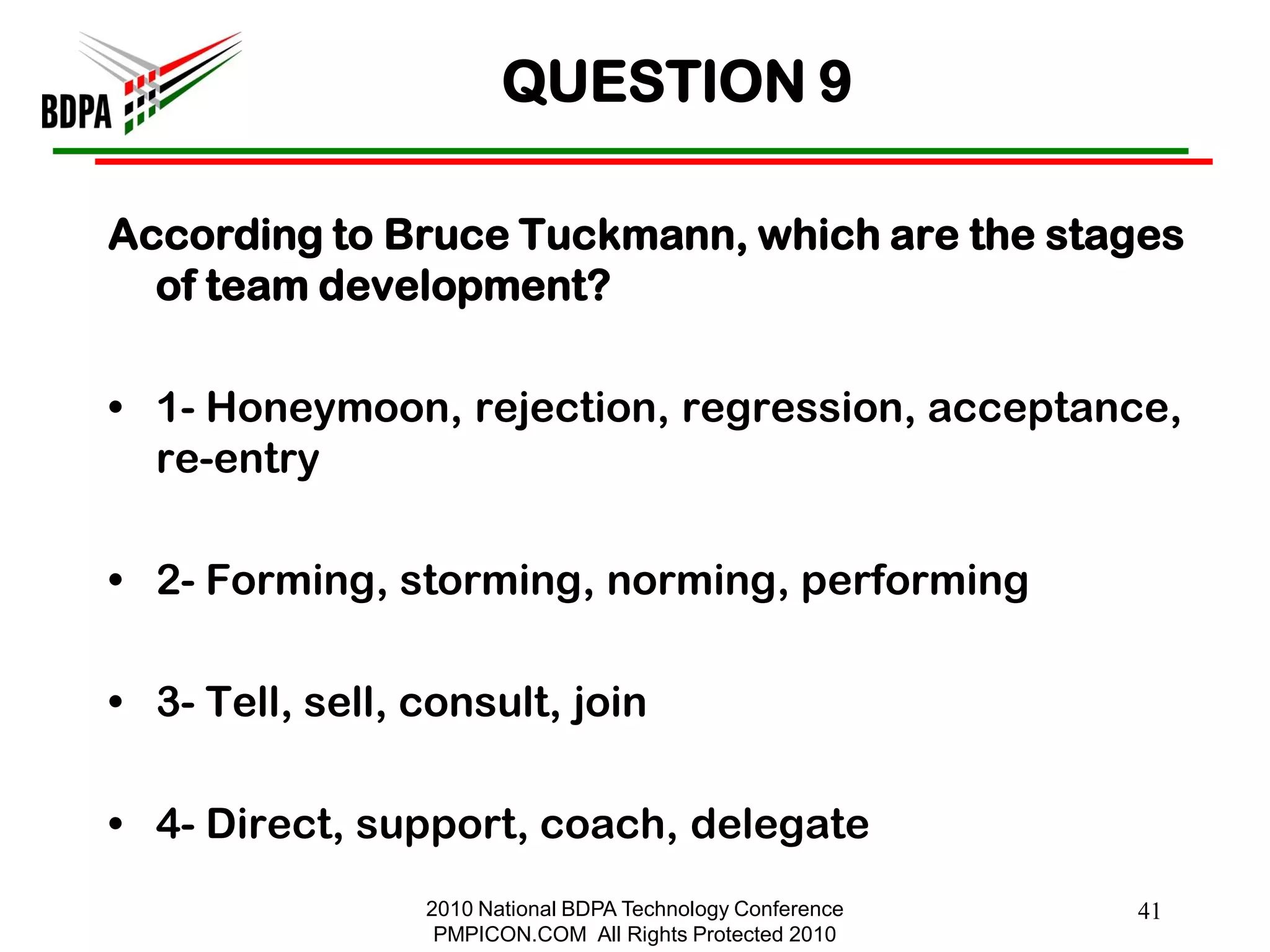 BDPA

QUESTION 9

According to Bruce Tuckmann, which are the stages of team development?

• 1- Honeymoon, rejection, regression, acceptance, re-entry

• 2- Forming, storming, norming, performing

• 3- Tell, sell, consult, join

• 4- Direct, support, coach, delegate

2010 National BDPA Technology Conference
PMPICON.COM All Rights Protected 2010

41